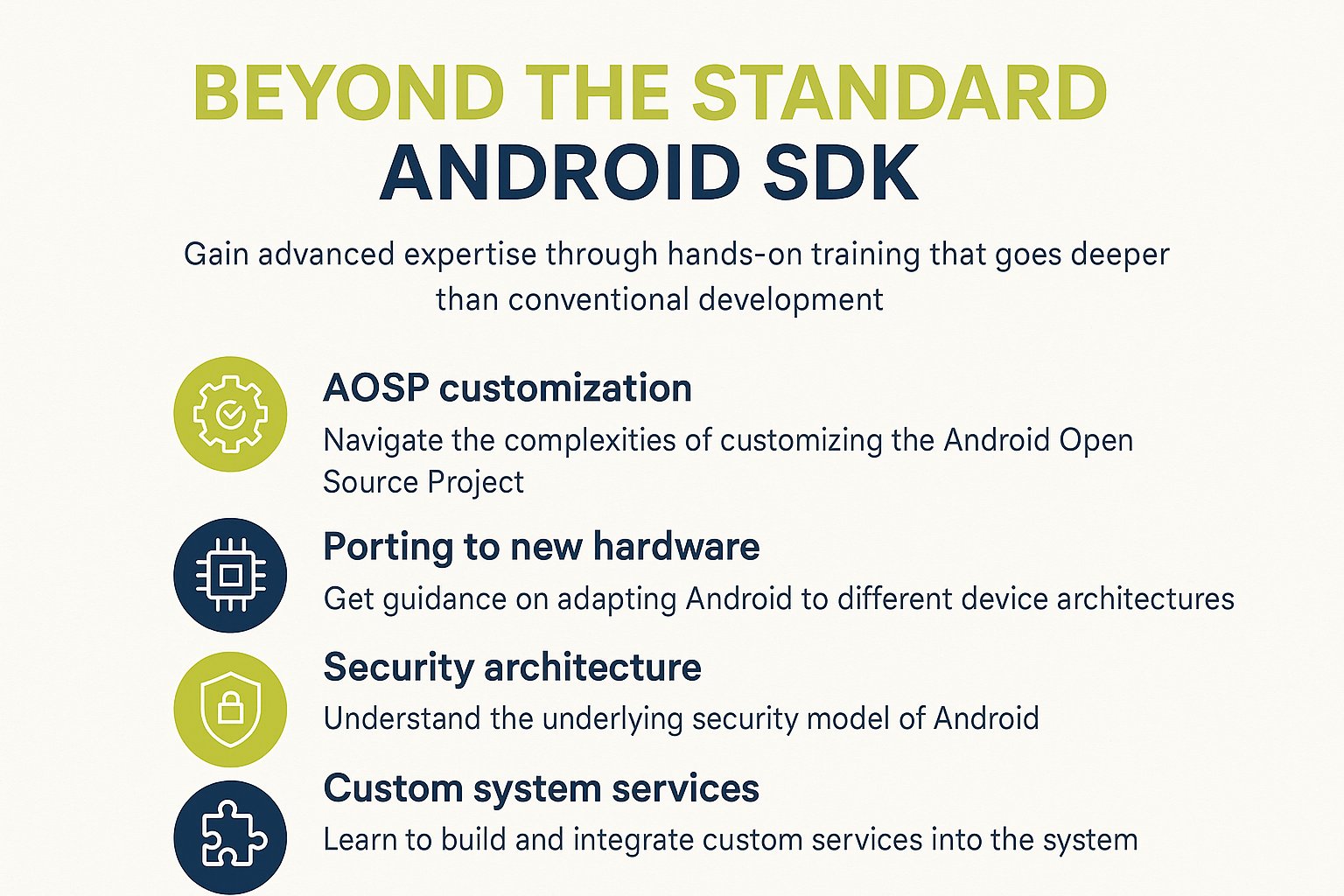 BEYOND THE STANDARD
ANDROID SDK

Gain advanced expertise through hands-on training that goes deeper than conventional development

AOSP customization
Navigate the complexities of customizing the Android Open Source Project

Porting to new hardware
Get guidance on adapting Android to different device architectures

Security architecture
Understand the underlying security model of Android

Custom system services
Learn to build and integrate custom services into the system